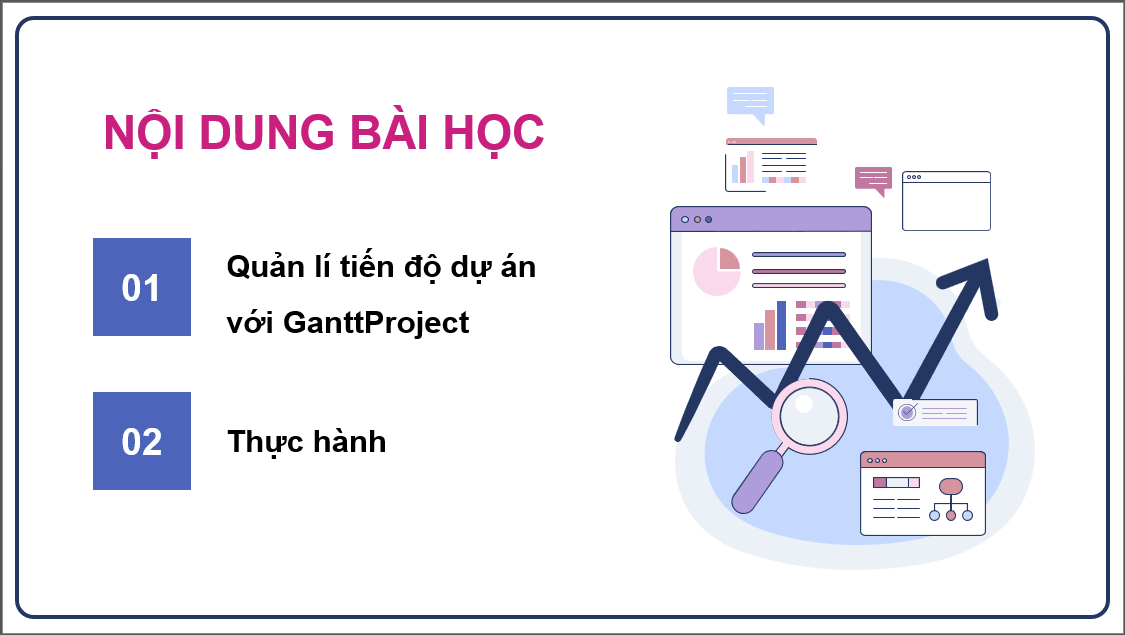 NỘI DUNG BÀI HỌC

01

Quản lí tiến độ dự án với GanttProject

02

Thực hành